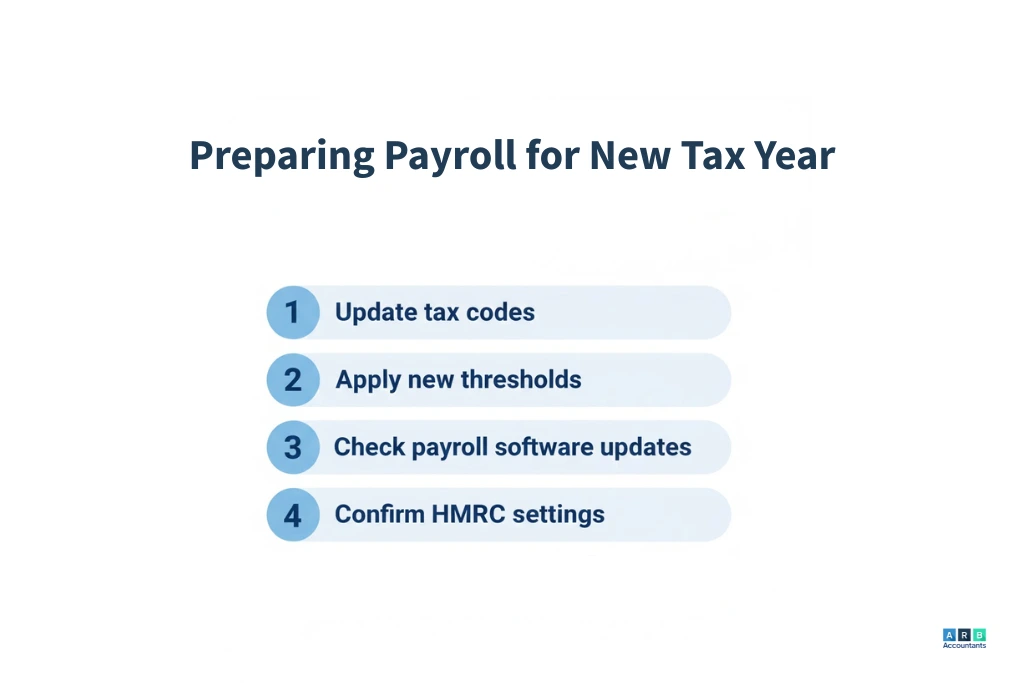 Preparing Payroll for New Tax Year

1 Update tax codes

2 Apply new thresholds

3 Check payroll software updates

4 Confirm HMRC settings

A R B
Accountants